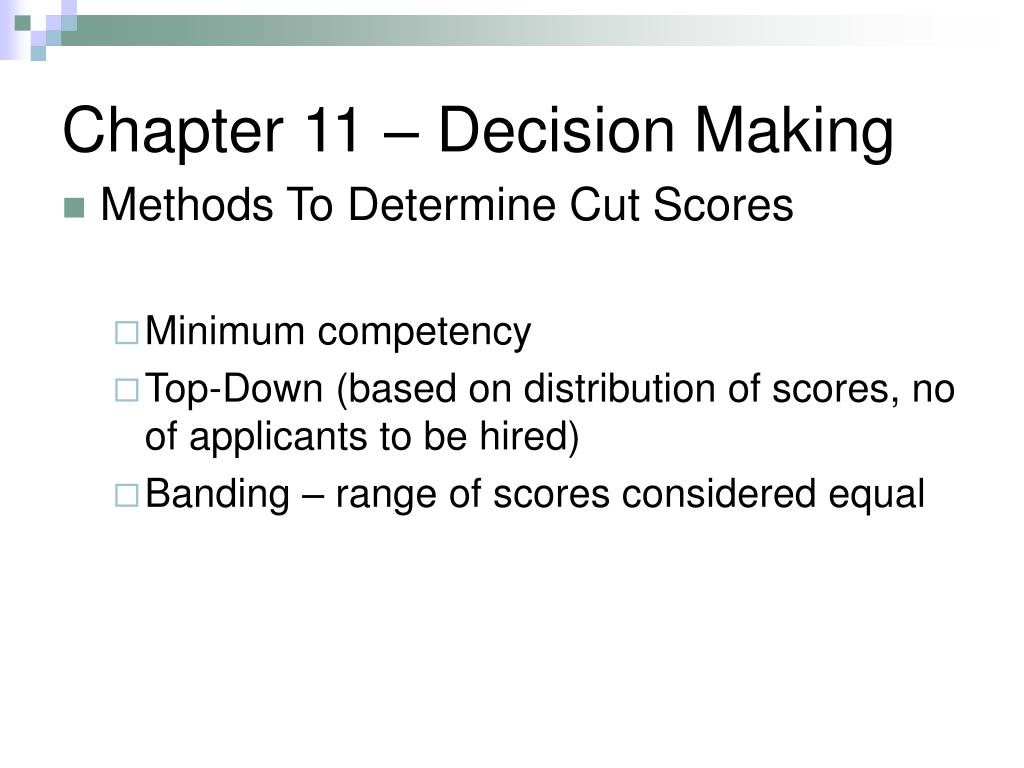 Chapter 11 – Decision Making

Methods To Determine Cut Scores

Minimum competency

Top-Down (based on distribution of scores, no of applicants to be hired)

Banding – range of scores considered equal